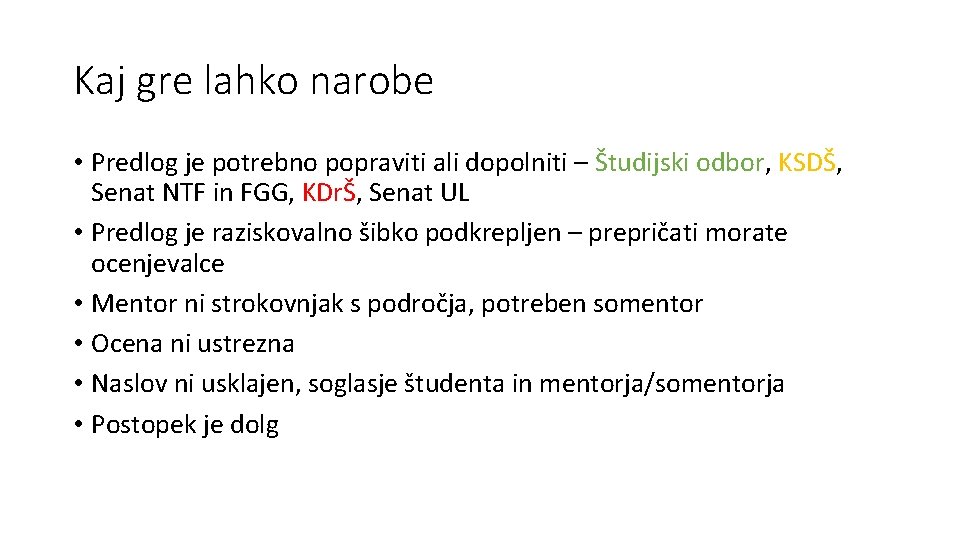 Kaj gre lahko narobe

• Predlog je potrebno popraviti ali dopolniti – Študijski odbor, KSDŠ, Senat NTF in FGG, KDrŠ, Senat UL
• Predlog je raziskovalno šibko podkrepljen – prepričati morate ocenjevalce
• Mentor ni strokovnjak s področja, potreben somentor
• Ocena ni ustrezna
• Naslov ni usklajen, soglasje študenta in mentorja/somentorja
• Postopek je dolg